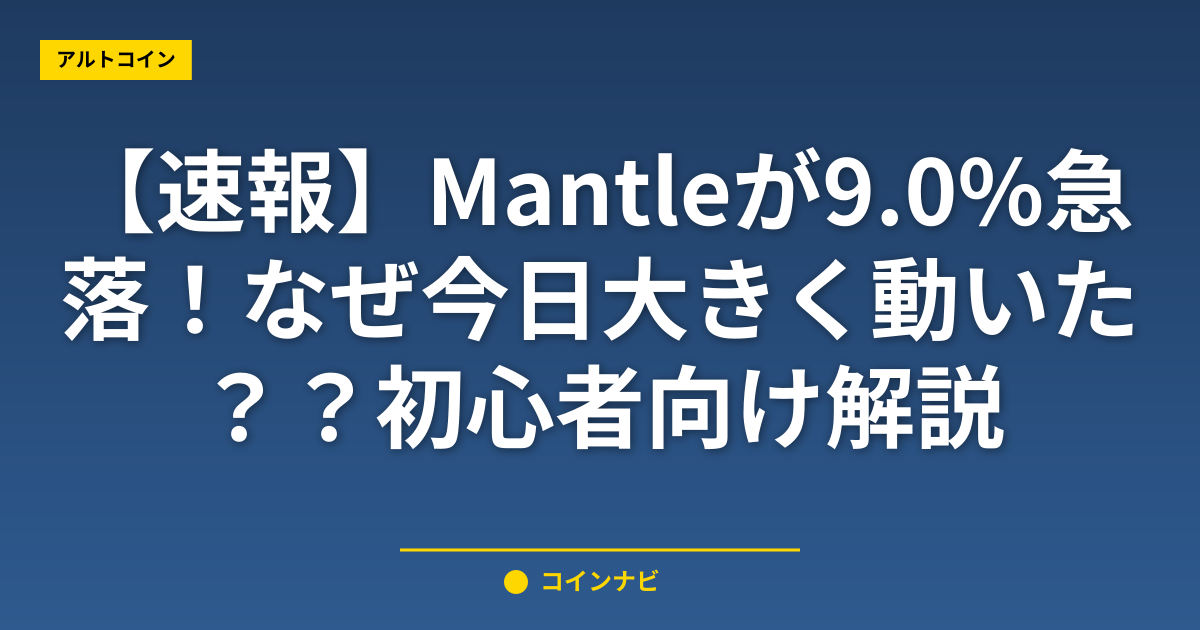 アルトコイン

【速報】Mantleが9.0%急落！なぜ今日大きく動いた？？初心者向け解説

コインナビ